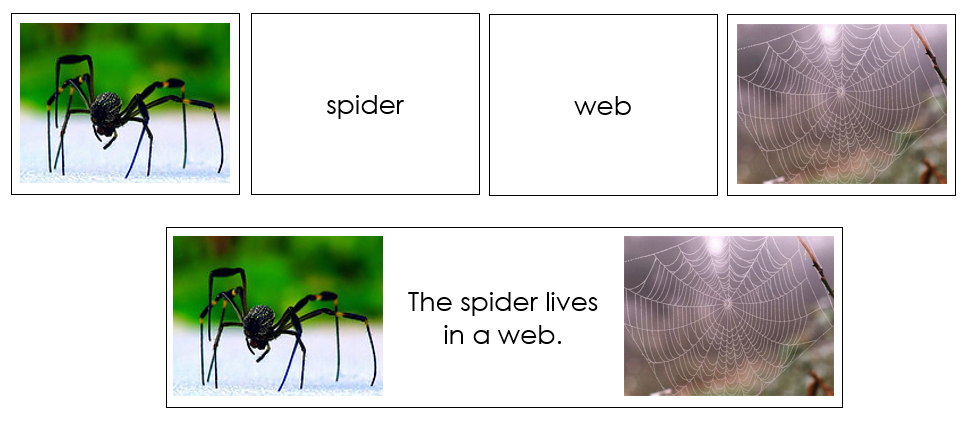 spider

web

The spider lives in a web.